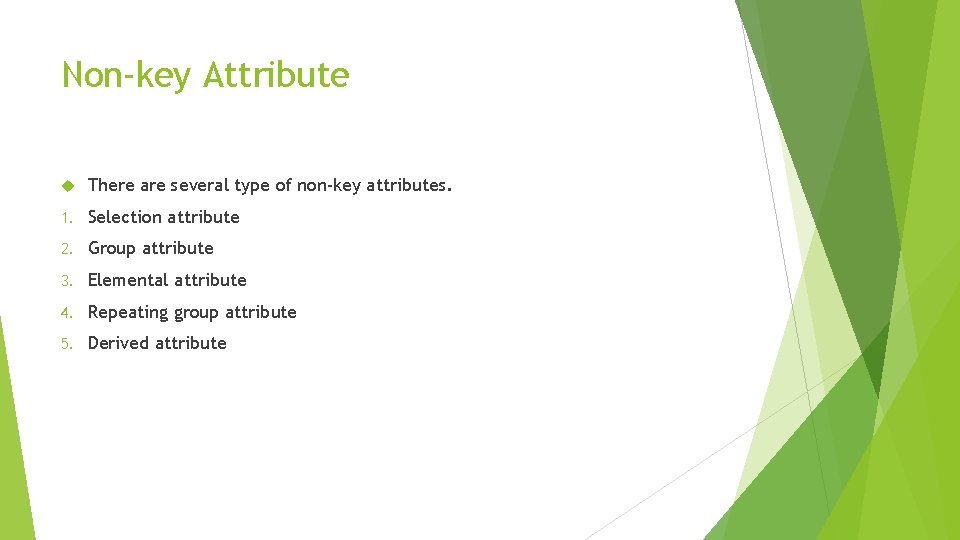 Non-key Attribute

There are several type of non-key attributes.

1. Selection attribute
2. Group attribute
3. Elemental attribute
4. Repeating group attribute
5. Derived attribute